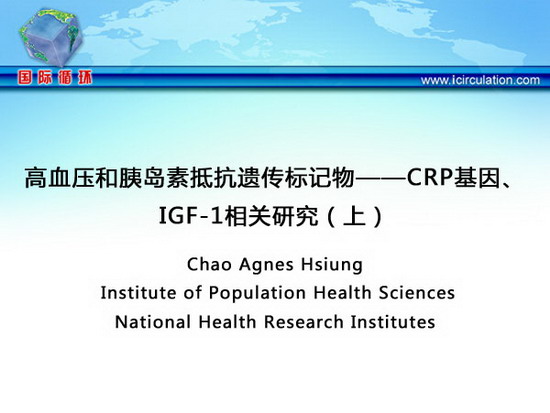 国际循环

www.icirculation.com

高血压和胰岛素抵抗遗传标记物——CRP基因、IGF-1相关研究（上）

Chao Agnes Hsiung
Institute of Population Health Sciences
National Health Research Institutes